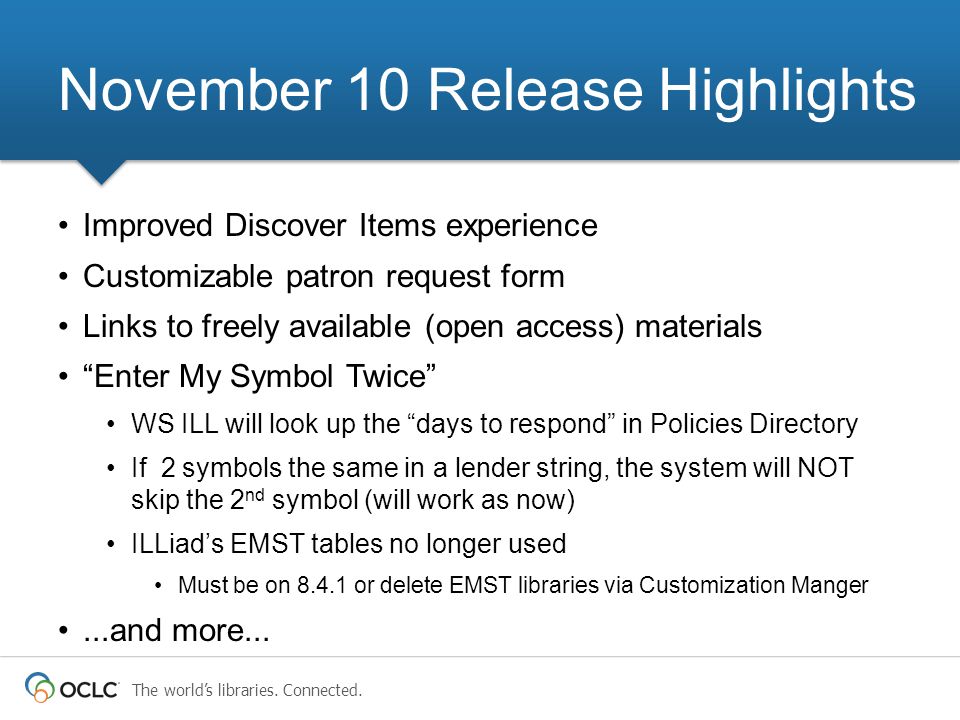 November 10 Release Highlights

• Improved Discover Items experience
• Customizable patron request form
• Links to freely available (open access) materials
• “Enter My Symbol Twice”
  • WS ILL will look up the “days to respond” in Policies Directory
  • If 2 symbols the same in a lender string, the system will NOT skip the 2$^{nd}$ symbol (will work as now)
  • ILLiad’s EMST tables no longer used
    • Must be on 8.4.1 or delete EMST libraries via Customization Manger
• ...and more...

OCLC The world’s libraries. Connected.